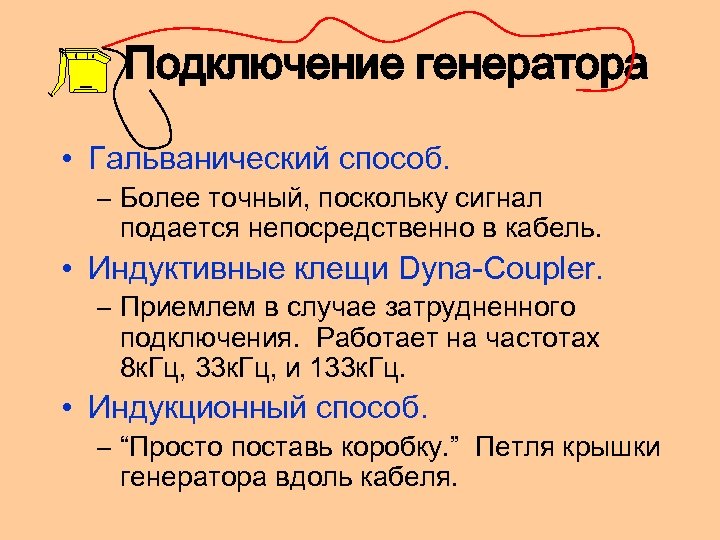 Подключение генератора

• Гальванический способ.
– Более точный, поскольку сигнал подается непосредственно в кабель.

• Индуктивные клещи Dyna-Coupler.
– Приемлем в случае затрудненного подключения. Работает на частотах 8кГц, 33кГц, и 133кГц.

• Индукционный способ.
– “Просто поставь коробку.” Петля крышки генератора вдоль кабеля.